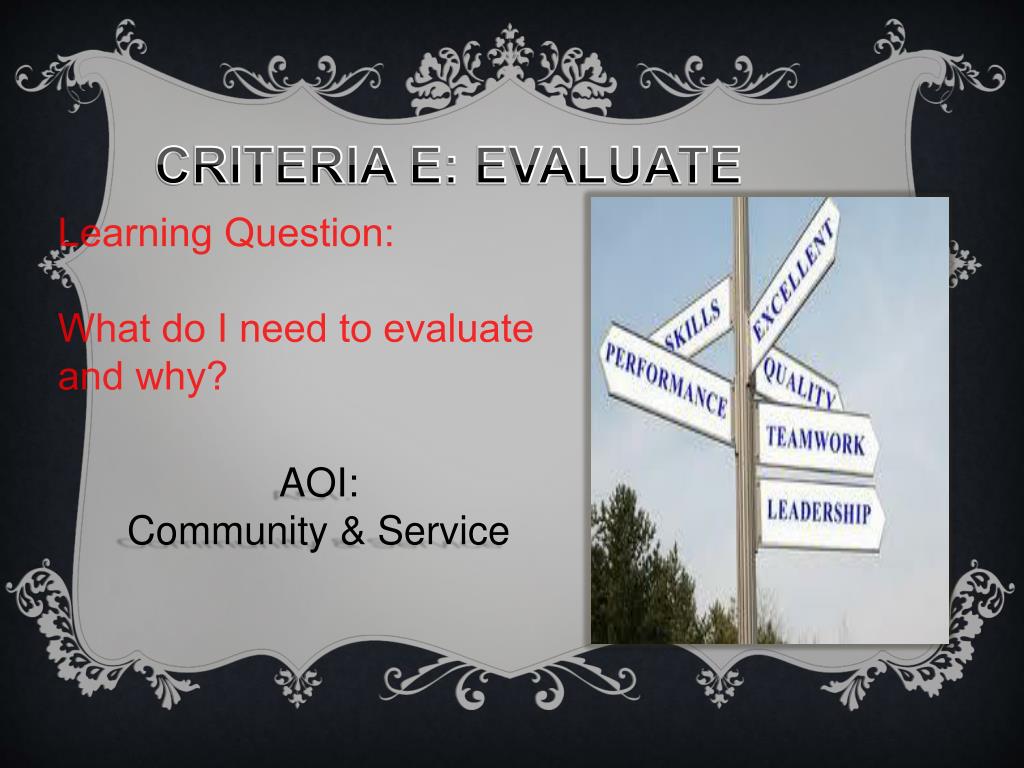 CRITERIA E: EVALUATE

Learning Question:

What do I need to evaluate and why?

AOI:
Community & Service

SKILLS
EXCELLENT
PERFORMANCE
QUALITY
TEAMWORK
LEADERSHIP